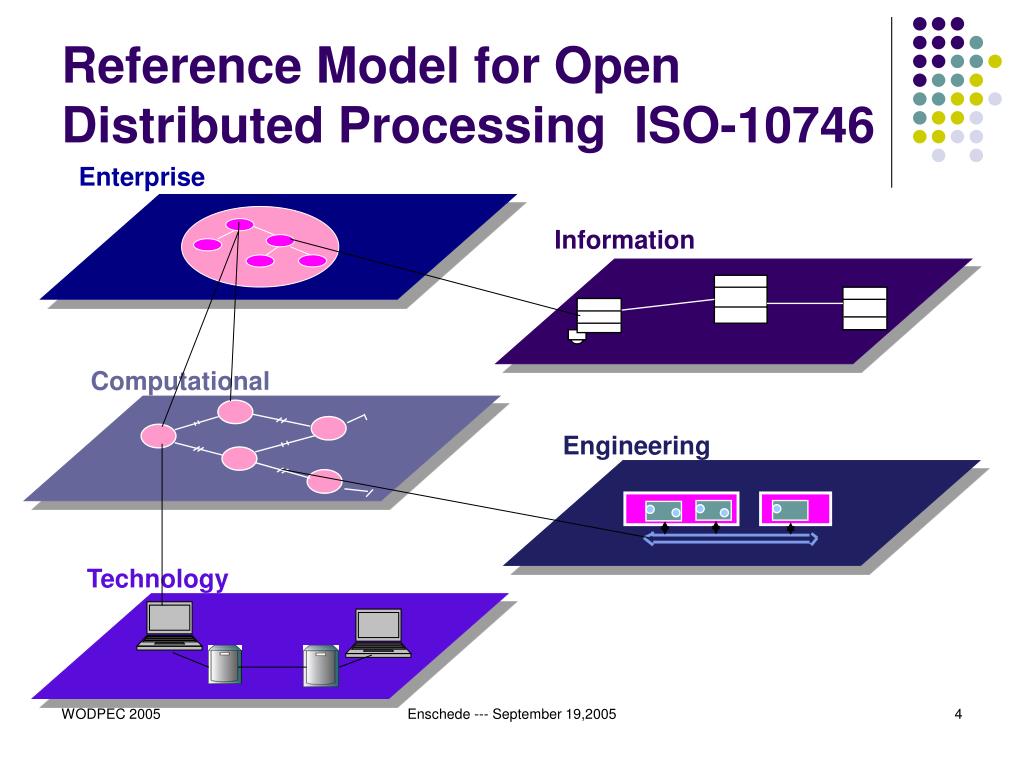 Reference Model for Open Distributed Processing ISO-10746

Enterprise

Information

Computational

Engineering

Technology

WODPEC 2005

Enschede --- September 19,2005

4